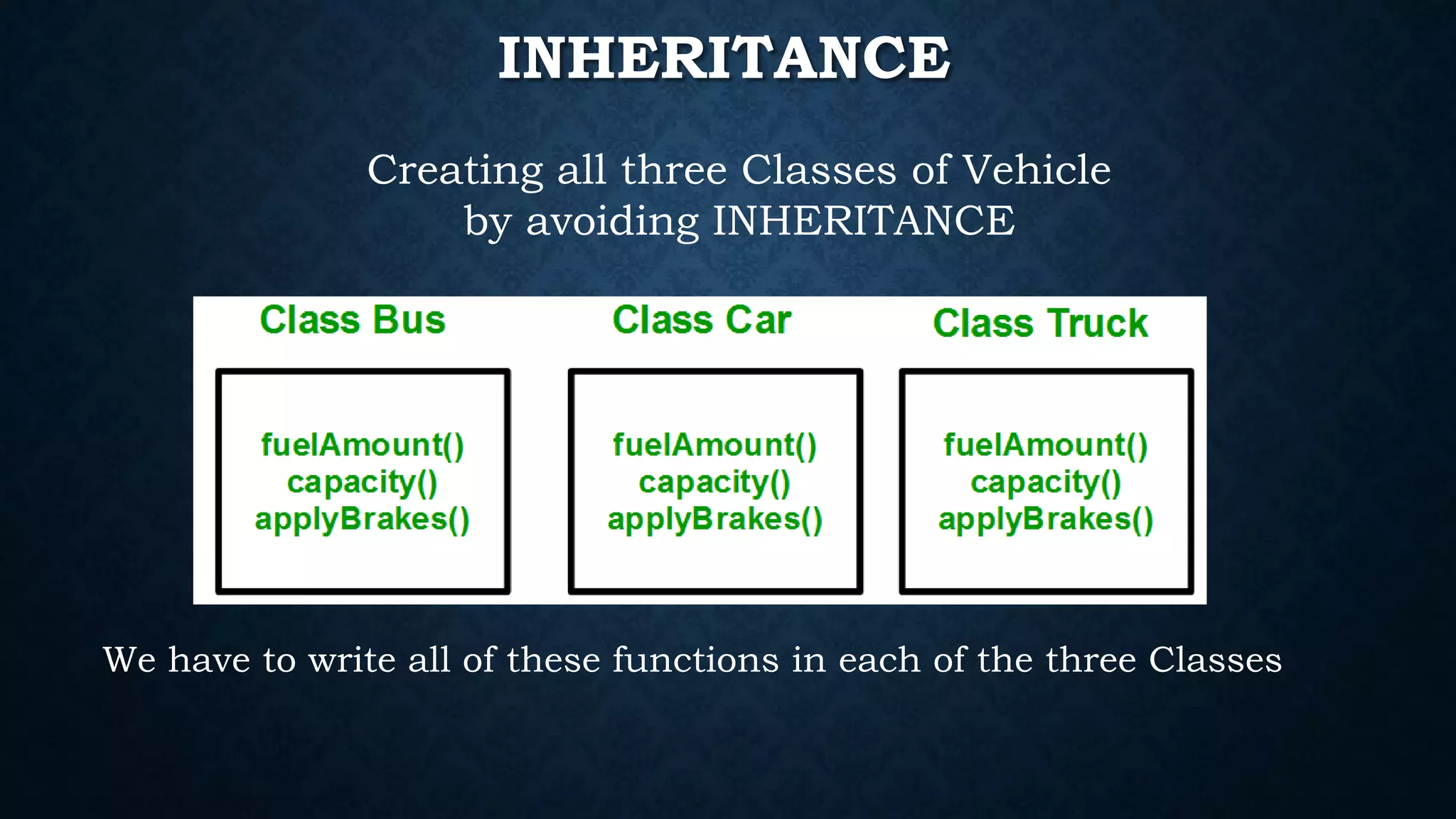 INHERITANCE

Creating all three Classes of Vehicle by avoiding INHERITANCE

Class Bus

fuelAmount()
capacity()
applyBrakes()

Class Car

fuelAmount()
capacity()
applyBrakes()

Class Truck

fuelAmount()
capacity()
applyBrakes()

We have to write all of these functions in each of the three Classes